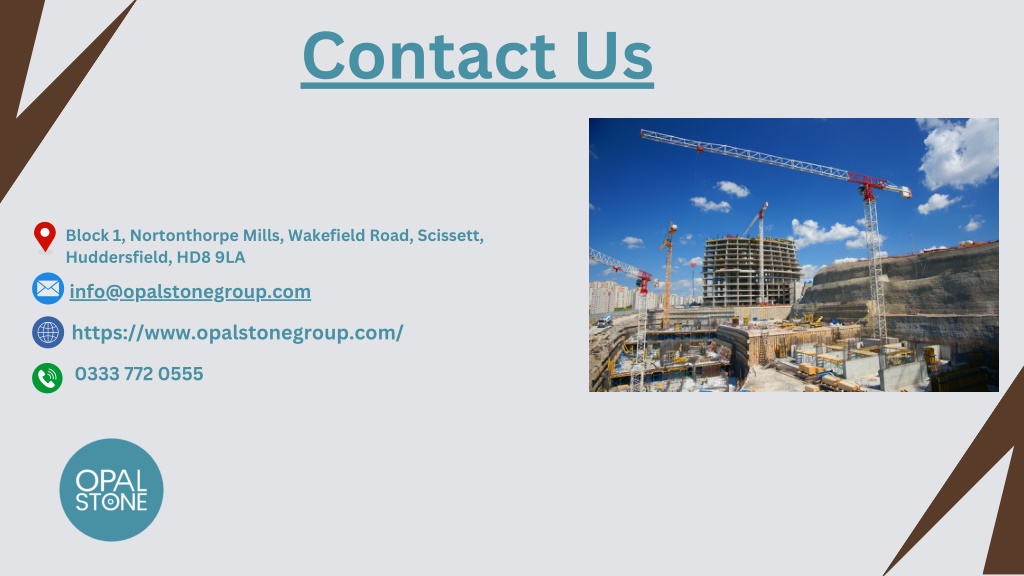 Contact Us

Block 1, Nortonthorpe Mills, Wakefield Road, Scissett, Huddersfield, HD8 9LA

info@opalstonegroup.com

https://www.opalstonegroup.com/

0333 772 0555

OPAL
STONE